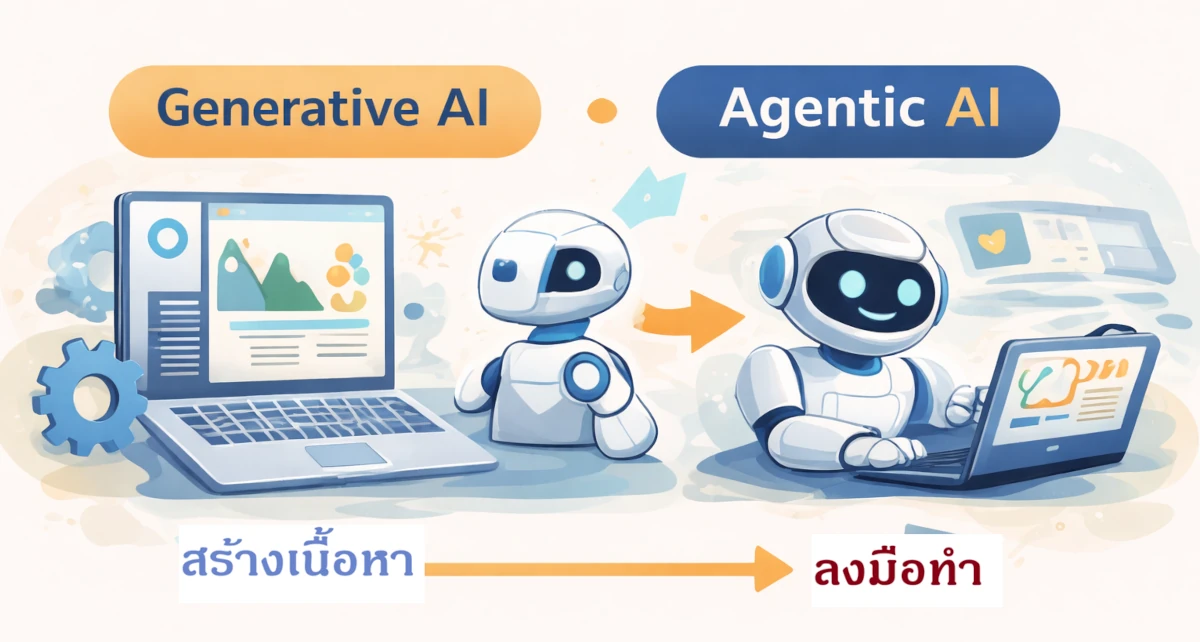 Generative AI

Agentic AI

สร้างเนื้อหา

ลงมือทำ